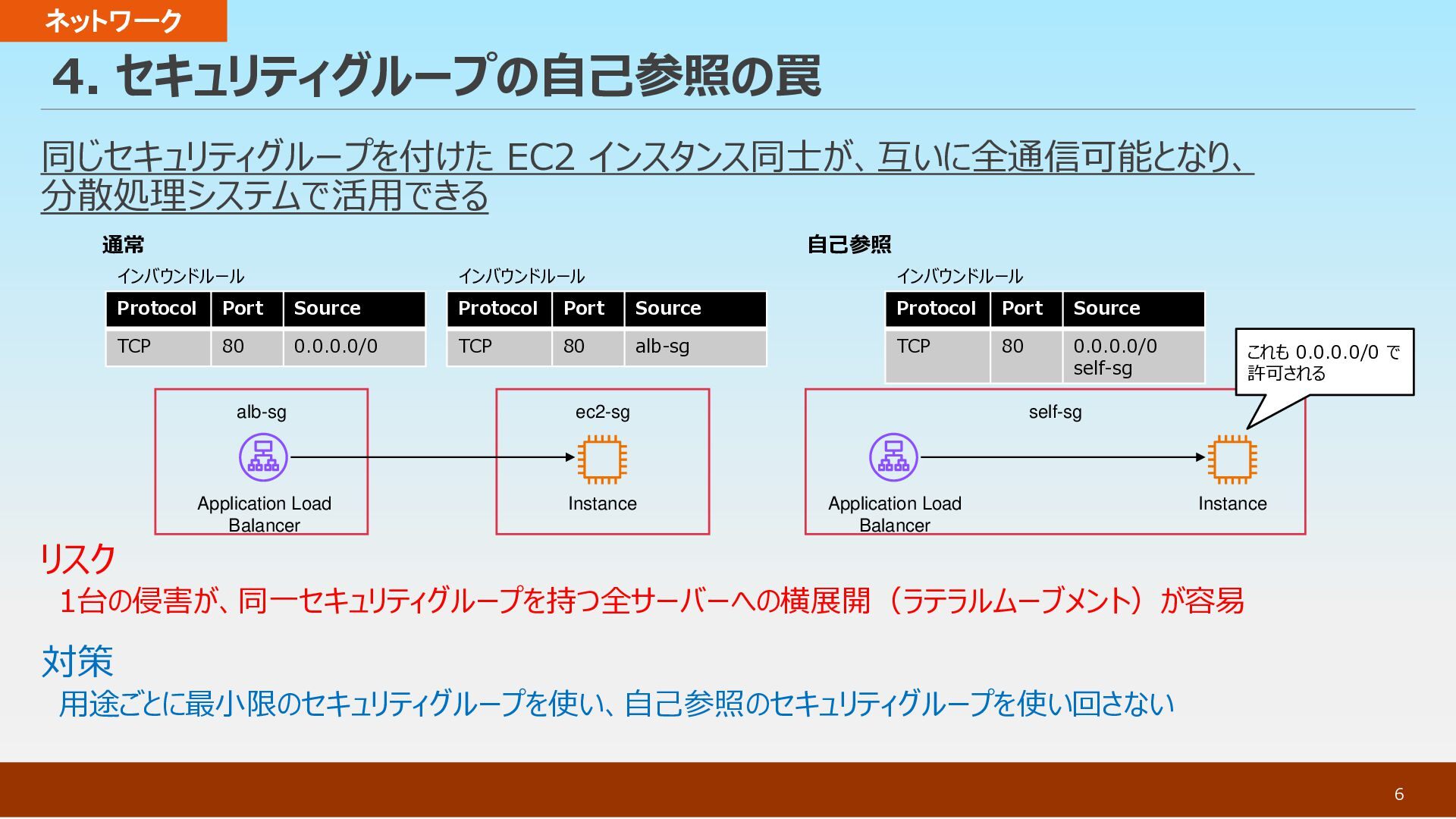 ネットワーク

4. セキュリティグループの自己参照の罠

同じセキュリティグループを付けた EC2 インスタンス同士が、互いに全通信可能となり、分散処理システムで活用できる

通常

インバウンドルール

| Protocol | Port | Source |
|---|---|---|
| TCP | 80 | 0.0.0.0/0 |

インバウンドルール

| Protocol | Port | Source |
|---|---|---|
| TCP | 80 | alb-sg |

alb-sg

Application Load Balancer

ec2-sg

Instance

自己参照

インバウンドルール

| Protocol | Port | Source |
|---|---|---|
| TCP | 80 | 0.0.0.0/0 self-sg |

これも 0.0.0.0/0 で許可される

self-sg

Application Load Balancer

Instance

リスク

1台の侵害が、同一セキュリティグループを持つ全サーバーへの横展開（ラテラルムーブメント）が容易

対策

用途ごとに最小限のセキュリティグループを使い、自己参照のセキュリティグループを使い回さない

6